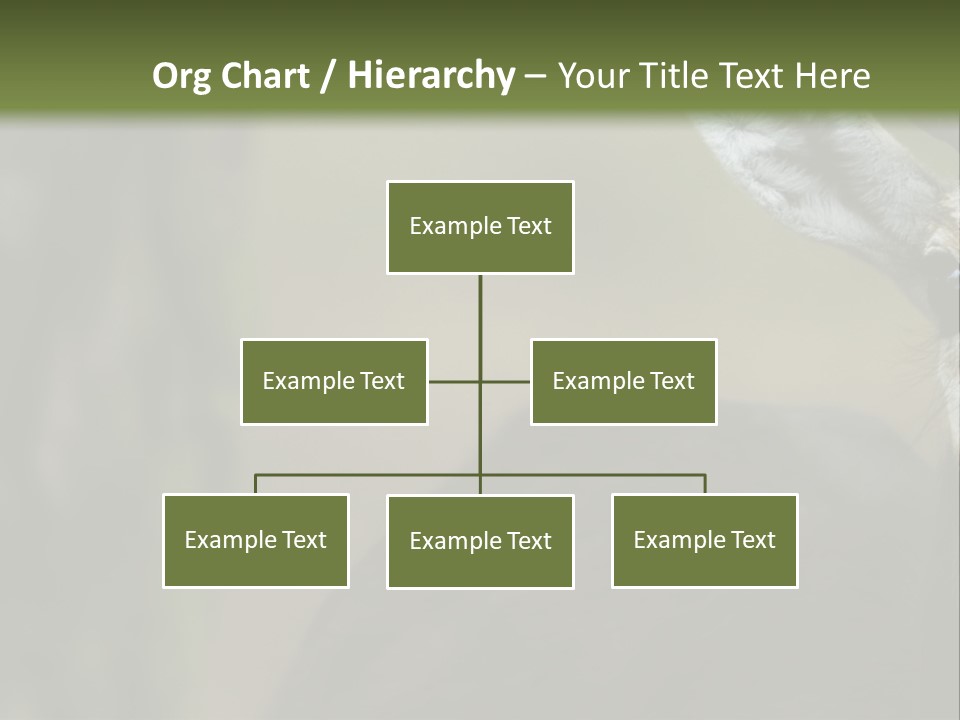 Org Chart / Hierarchy – Your Title Text Here

Example Text

Example Text

Example Text

Example Text

Example Text

Example Text